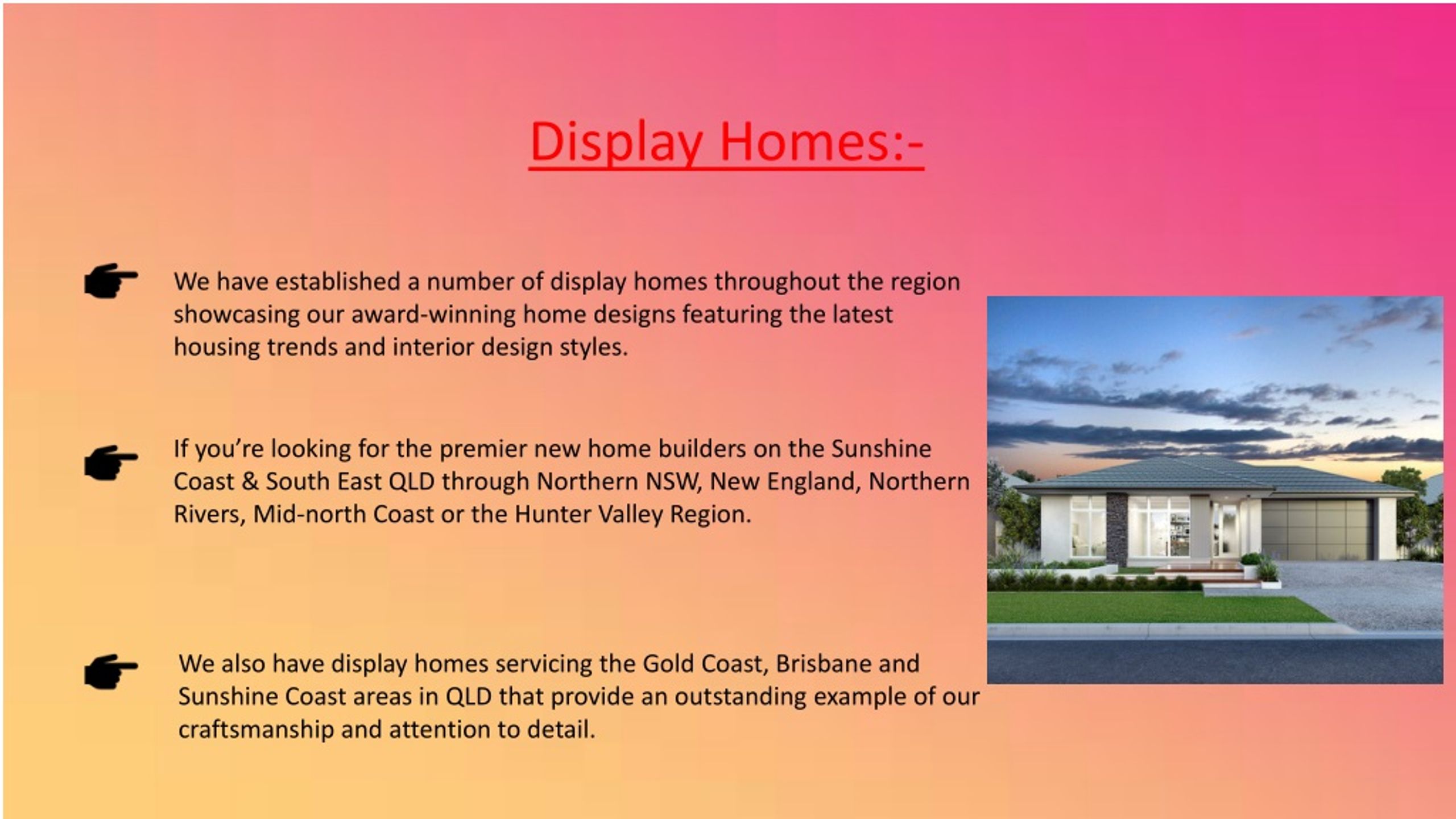 Display Homes:-

We have established a number of display homes throughout the region showcasing our award-winning home designs featuring the latest housing trends and interior design styles.

If you're looking for the premier new home builders on the Sunshine Coast & South East QLD through Northern NSW, New England, Northern Rivers, Mid-north Coast or the Hunter Valley Region.

We also have display homes servicing the Gold Coast, Brisbane and Sunshine Coast areas in QLD that provide an outstanding example of our craftsmanship and attention to detail.